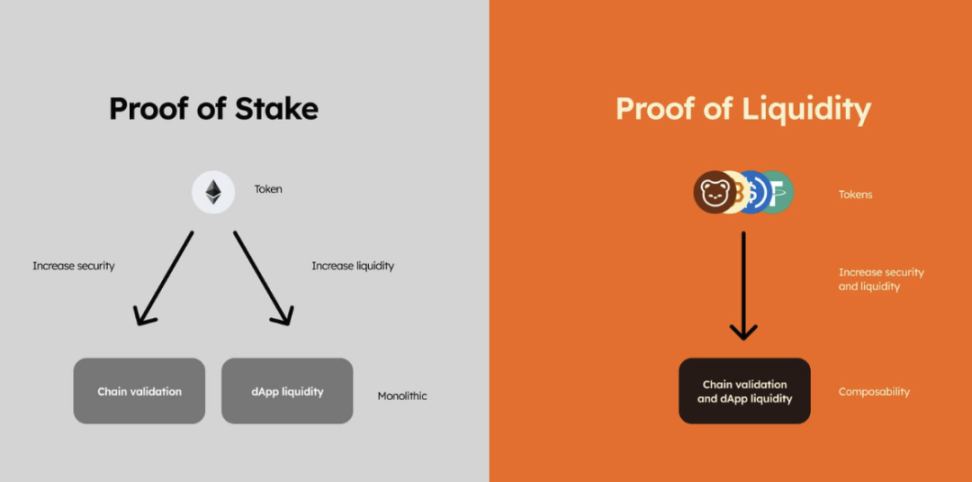 Proof of Stake

Token

Increase security

Increase liquidity

Chain validation

dApp liquidity

Monolithic

Proof of Liquidity

Tokens

Increase security and liquidity

Chain validation and dApp liquidity

Composability